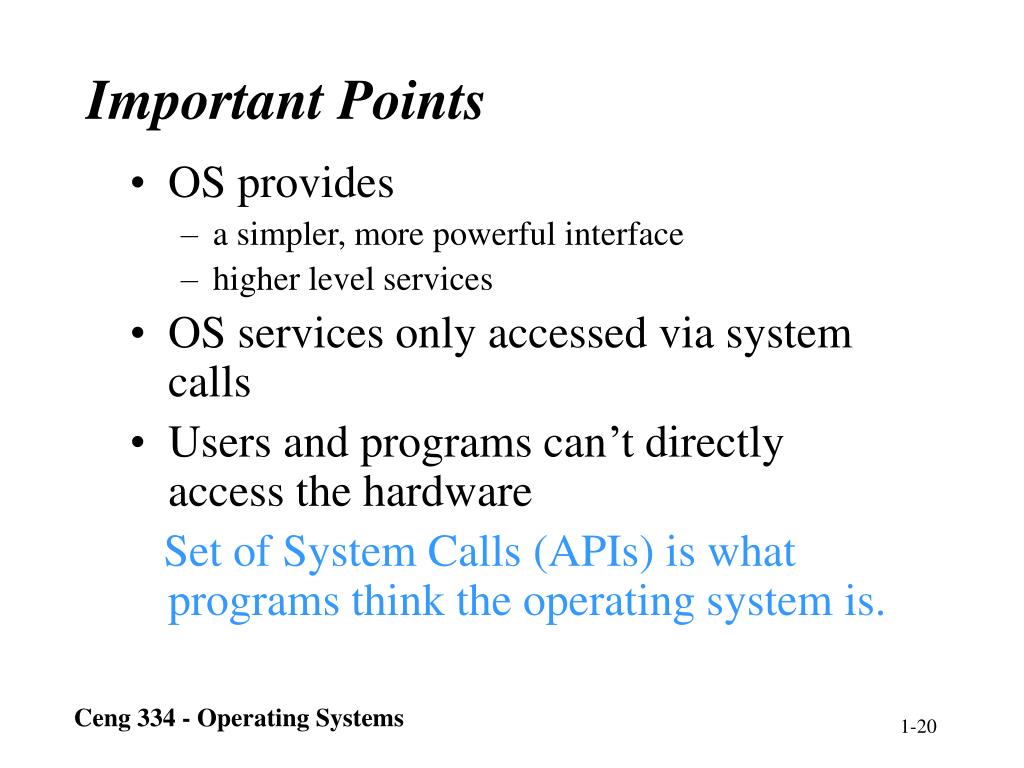 Important Points

• OS provides
– a simpler, more powerful interface
– higher level services
• OS services only accessed via system calls
• Users and programs can’t directly access the hardware

Set of System Calls (APIs) is what programs think the operating system is.

Ceng 334 - Operating Systems

1-20